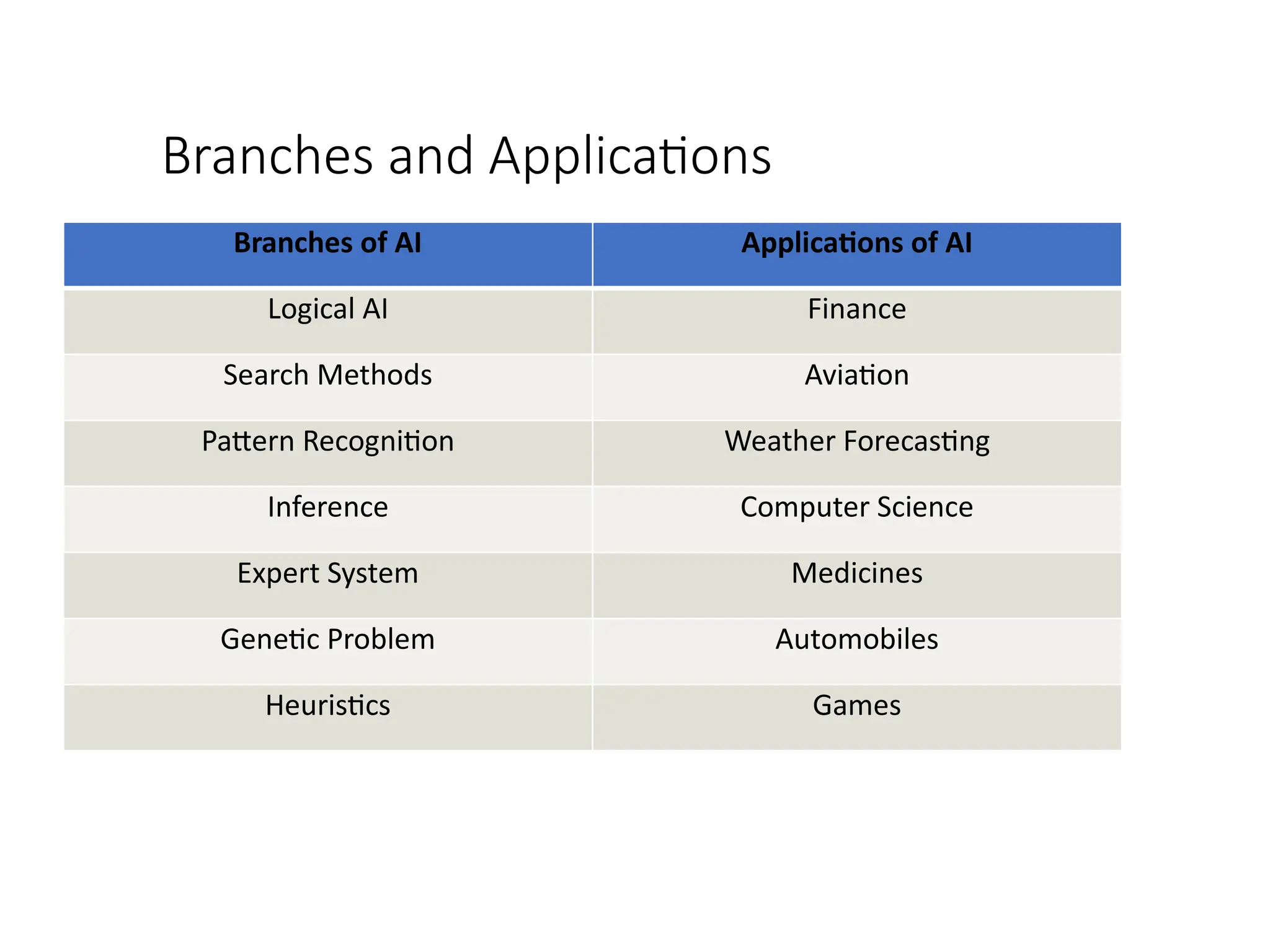 Branches and Applications

| Branches of AI | Applications of AI |
|---|---|
| Logical AI | Finance |
| Search Methods | Aviation |
| Pattern Recognition | Weather Forecasting |
| Inference | Computer Science |
| Expert System | Medicines |
| Genetic Problem | Automobiles |
| Heuristics | Games |